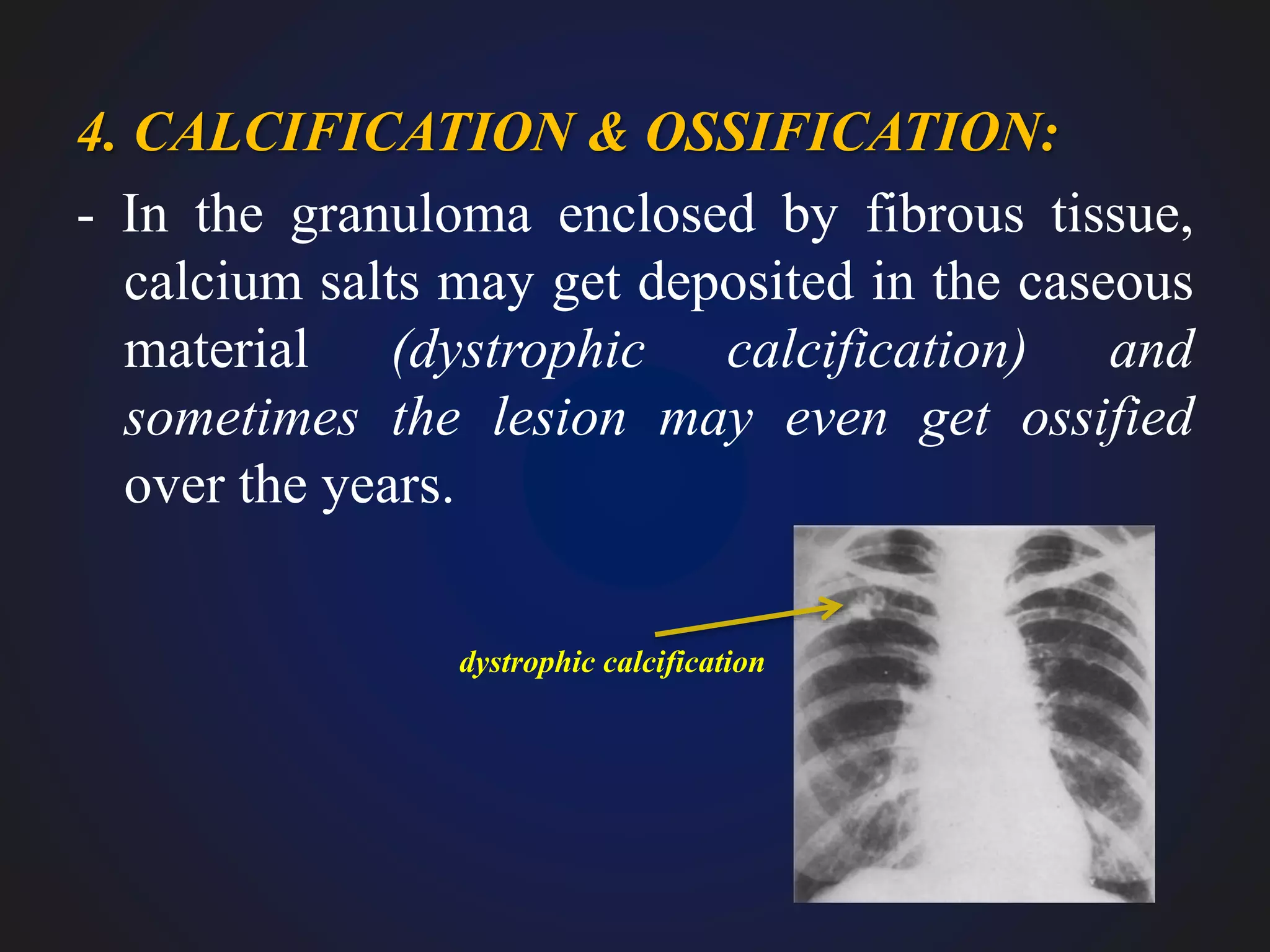 4. CALCIFICATION & OSSIFICATION:

- In the granuloma enclosed by fibrous tissue, calcium salts may get deposited in the caseous material (dystrophic calcification) and sometimes the lesion may even get ossified over the years.

dystrophic calcification